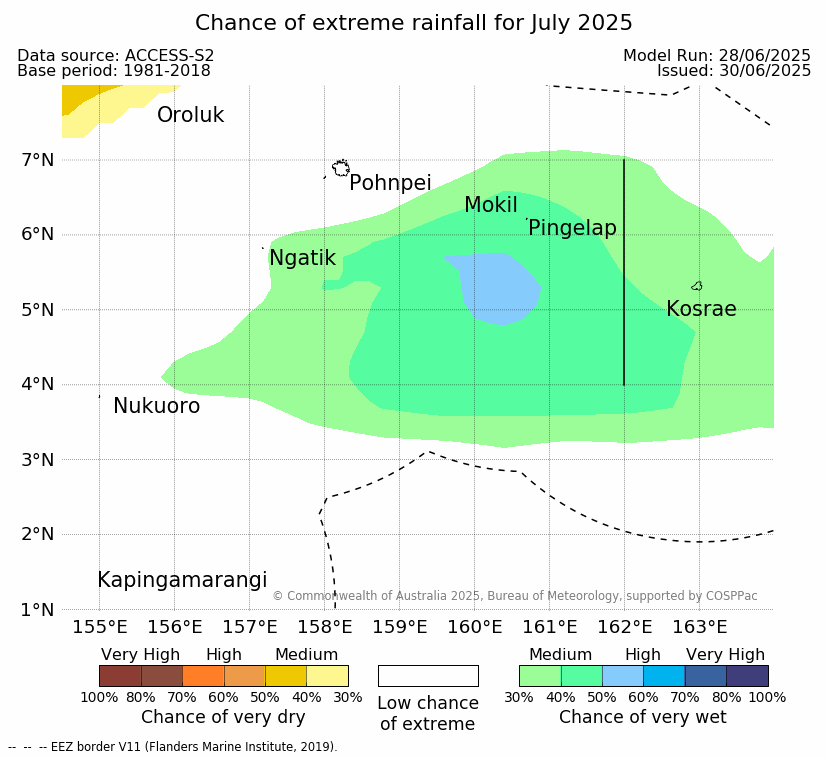 Chance of extreme rainfall for July 2025

Data source: ACCESS-S2
Base period: 1981-2018

Model Run: 28/06/2025
Issued: 30/06/2025

Oroluk
Pohnpei
Mokil
Pingelap
Ngatik
Kosrae
Nukuoro
Kapingamarangi

7°N
6°N
5°N
4°N
3°N
2°N
1°N

155°E 156°E 157°E 158°E 159°E 160°E 161°E 162°E 163°E

© Commonwealth of Australia 2025, Bureau of Meteorology, supported by COSPPac

Very High High Medium
100% 80% 70% 60% 50% 40% 30%
Chance of very dry

Low chance of extreme

Medium High Very High
30% 40% 50% 60% 70% 80% 100%
Chance of very wet

-- -- -- EEZ border V11 (Flanders Marine Institute, 2019).